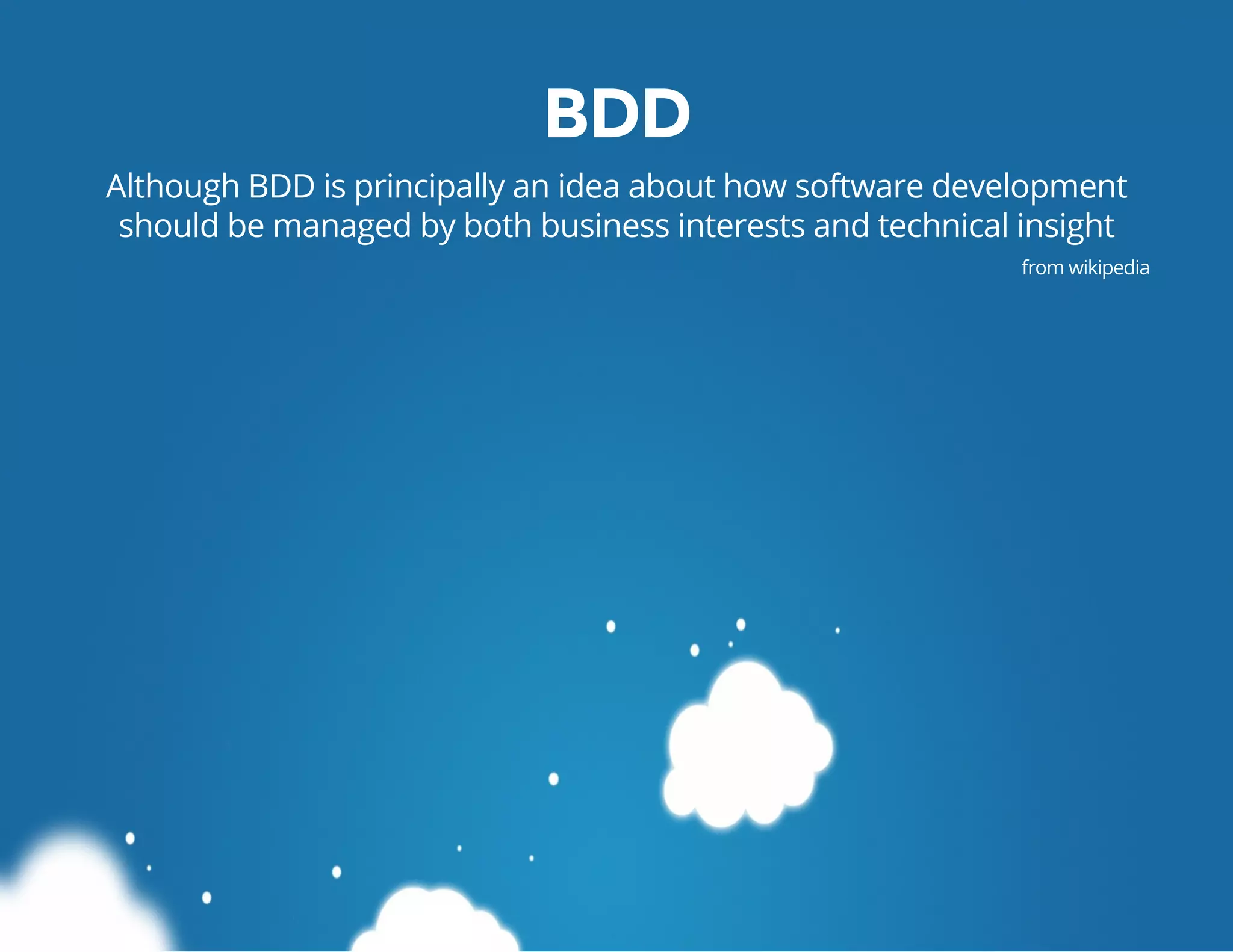 BDD

Although BDD is principally an idea about how software development should be managed by both business interests and technical insight

from wikipedia